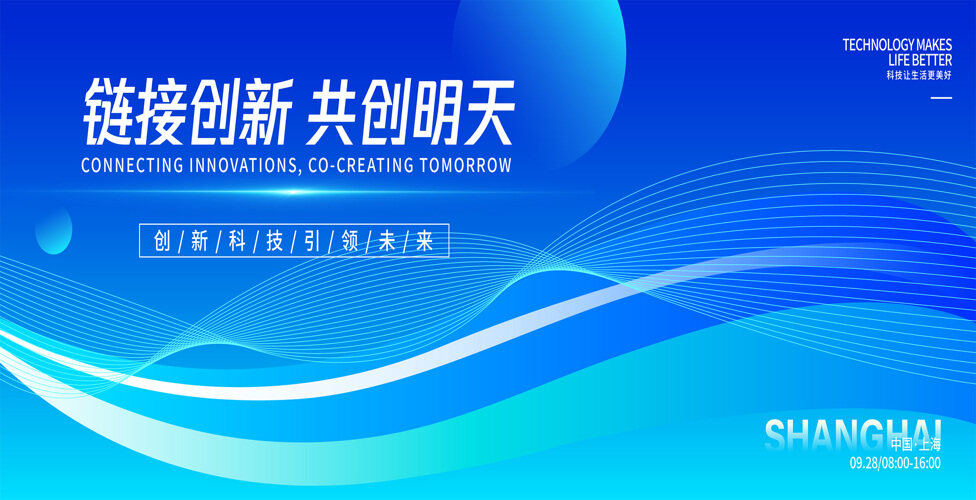 TECHNOLOGY MAKES
LIFE BETTER
科技让生活更美好

链接创新 共创明天
CONNECTING INNOVATIONS, CO-CREATING TOMORROW

创/新/科/技/引/领/未/来

SHANGHAI
中国·上海
09.28/08:00-16:00